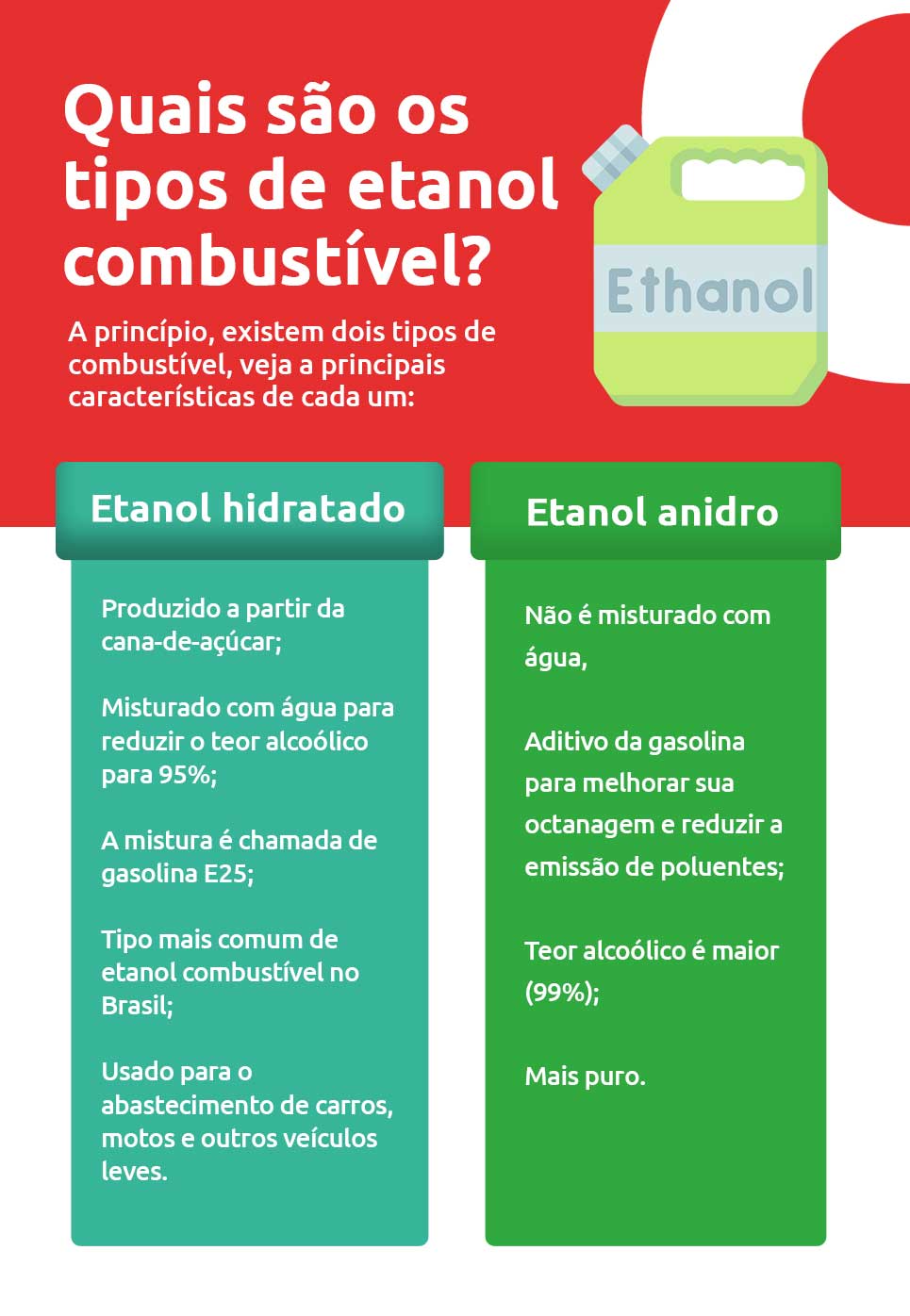 Quais são os tipos de etanol combustível?

A princípio, existem dois tipos de combustível, veja a principais características de cada um:

Ethanol

Etanol hidratado

Produzido a partir da cana-de-açúcar;

Misturado com água para reduzir o teor alcoólico para 95%;

A mistura é chamada de gasolina E25;

Tipo mais comum de etanol combustível no Brasil;

Usado para o abastecimento de carros, motos e outros veículos leves.

Etanol anidro

Não é misturado com água,

Aditivo da gasolina para melhorar sua octanagem e reduzir a emissão de poluentes;

Teor alcoólico é maior (99%);

Mais puro.